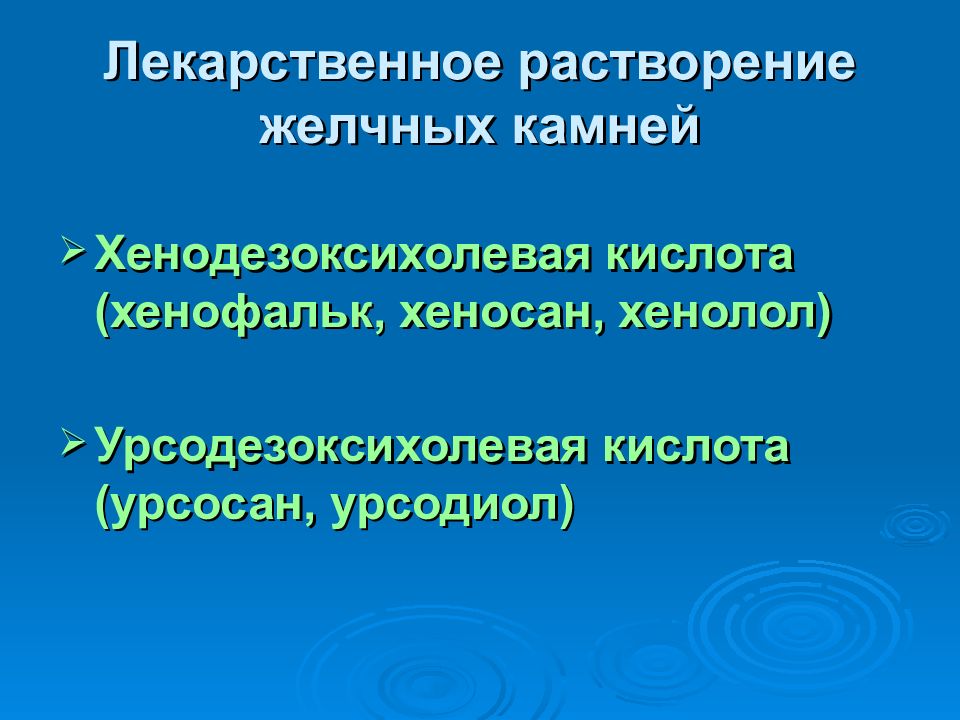 Лекарственное растворение желчных камней

➢ Хенодезоксихолевая кислота (хенофальк, хеносан, хенолол)

➢ Урсодезоксихолевая кислота (урсосан, урсодиол)